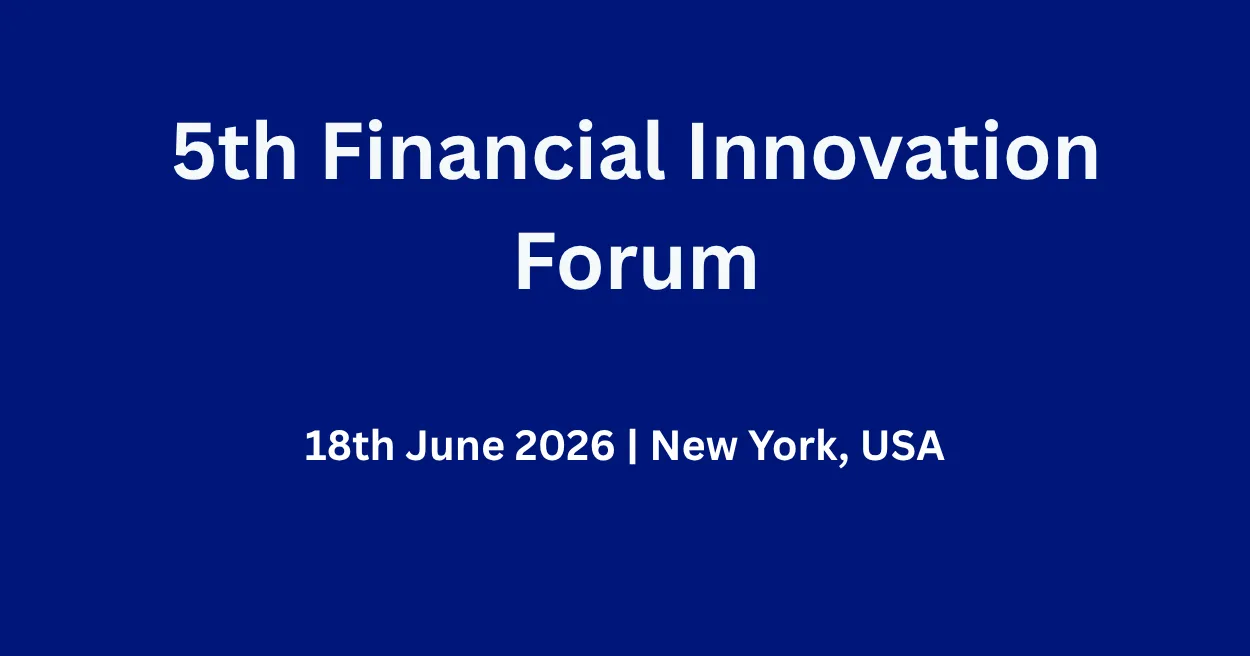 5th Financial Innovation Forum

18th June 2026 | New York, USA